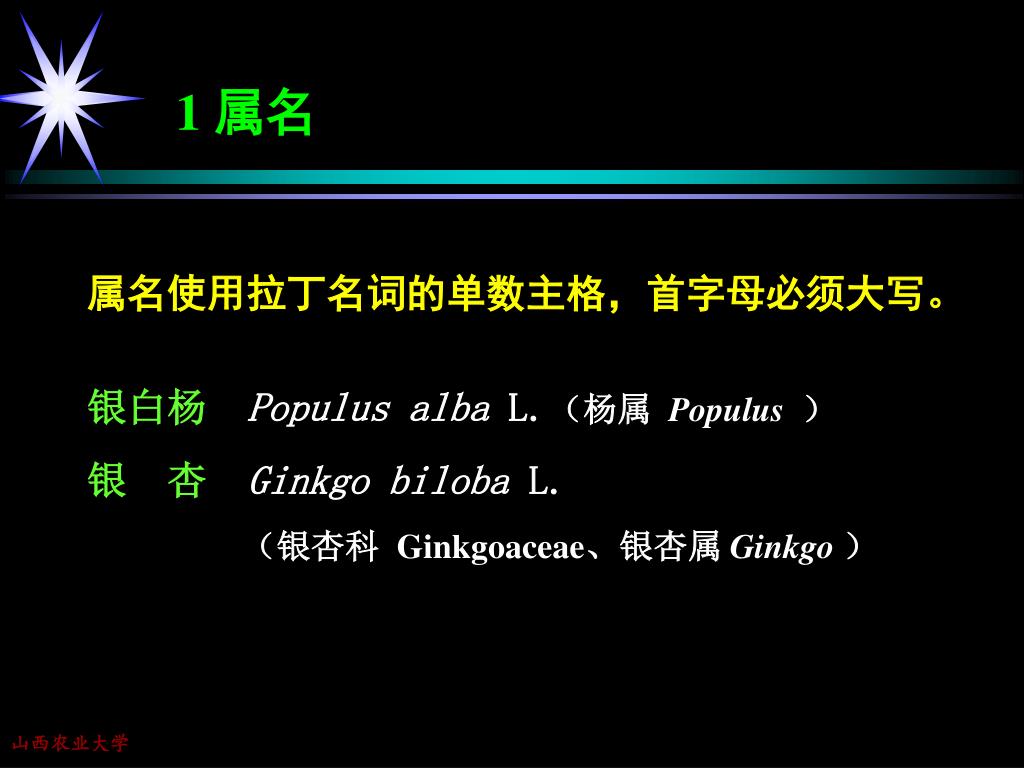 1 属名

属名使用拉丁名词的单数主格，首字母必须大写。

银白杨　Populus alba L.（杨属 Populus ）

银　杏　Ginkgo biloba L.

（银杏科 Ginkgoaceae、银杏属 Ginkgo ）

山西农业大学